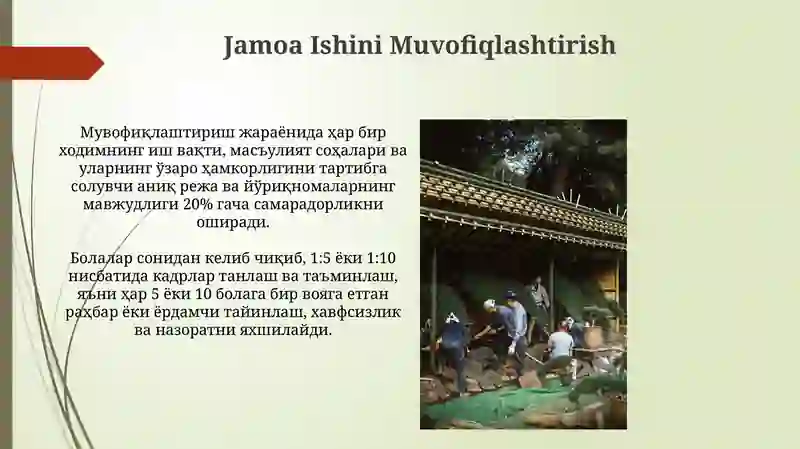 Jamoa Ishini Muvofiqlashtirish

Мувофиқлаштириш жараёнида ҳар бир ходимнинг иш вақти, масъулият соҳалари ва уларнинг ўзаро ҳамкорлигини тартибга солувчи аниқ режа ва йўриқномаларнинг мавжудлиги 20% гача самарадорликни оширади.

Болалар сонидан келиб чиқиб, 1:5 ёки 1:10 нисбатида кадрлар танлаш ва таъминлаш, яъни ҳар 5 ёки 10 болага бир вояга етган раҳбар ёки ёрдамчи тайинлаш, хавфсизлик ва назоратни яхшилайди.